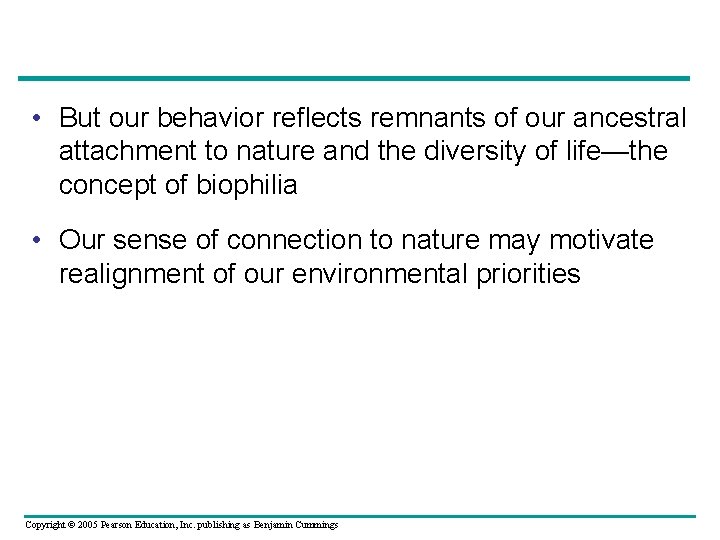 • But our behavior reflects remnants of our ancestral attachment to nature and the diversity of life—the concept of biophilia

• Our sense of connection to nature may motivate realignment of our environmental priorities

Copyright © 2005 Pearson Education, Inc. publishing as Benjamin Cummings